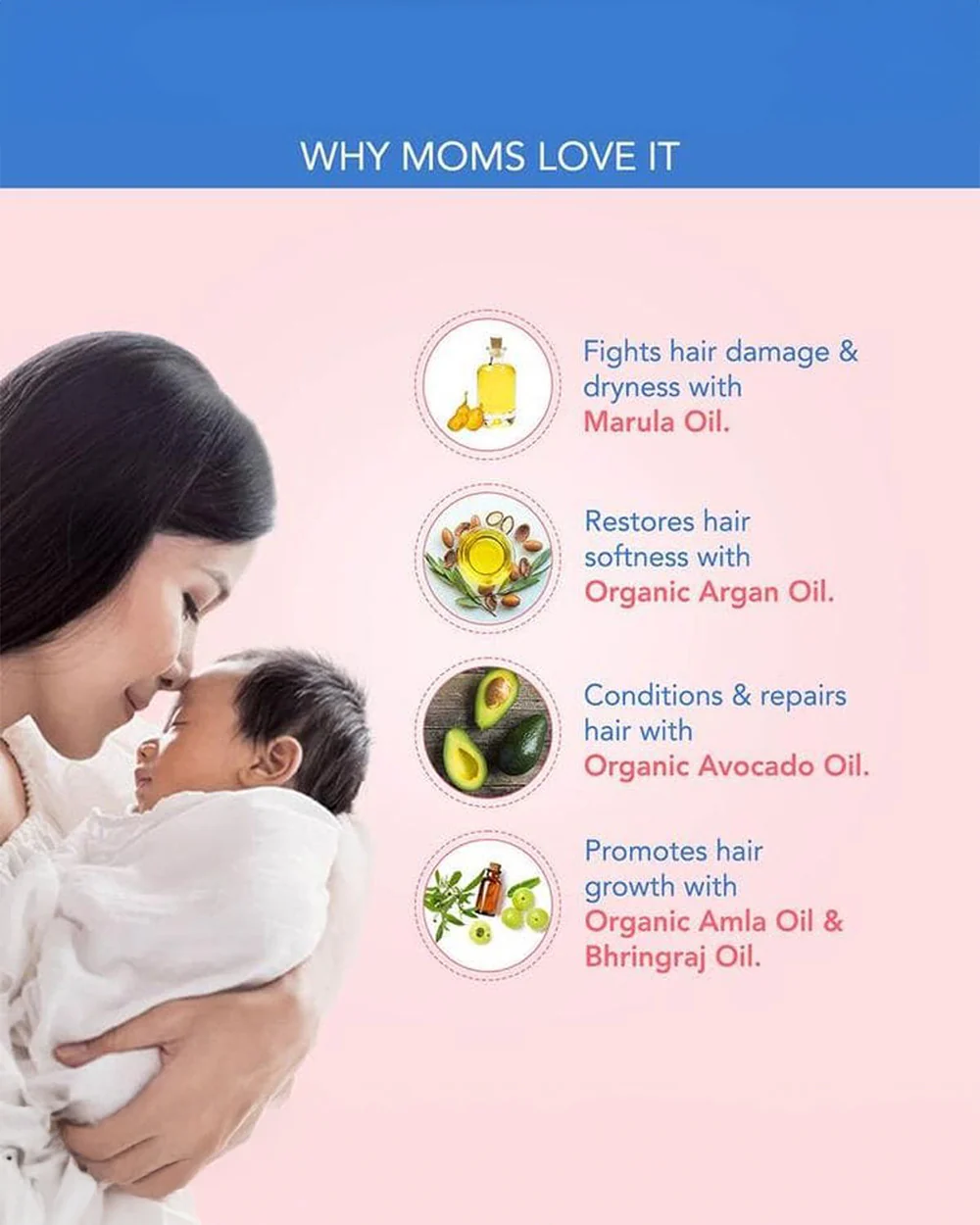 WHY MOMS LOVE IT

Fights hair damage & dryness with Marula Oil.

Restores hair softness with Organic Argan Oil.

Conditions & repairs hair with Organic Avocado Oil.

Promotes hair growth with Organic Amla Oil & Bhringraj Oil.